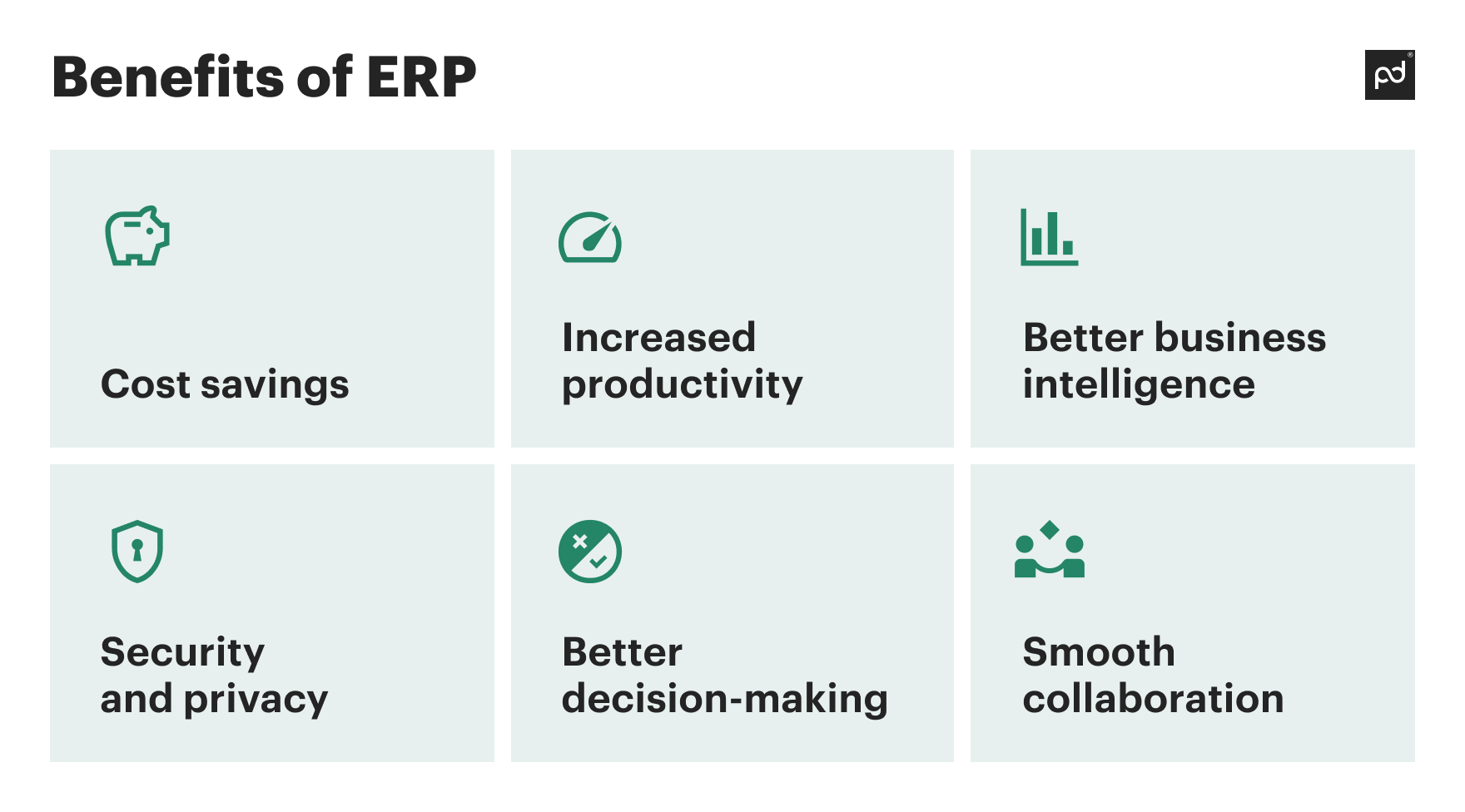 Benefits of ERP

pd

Cost savings

Increased productivity

Better business intelligence

Security and privacy

Better decision-making

Smooth collaboration